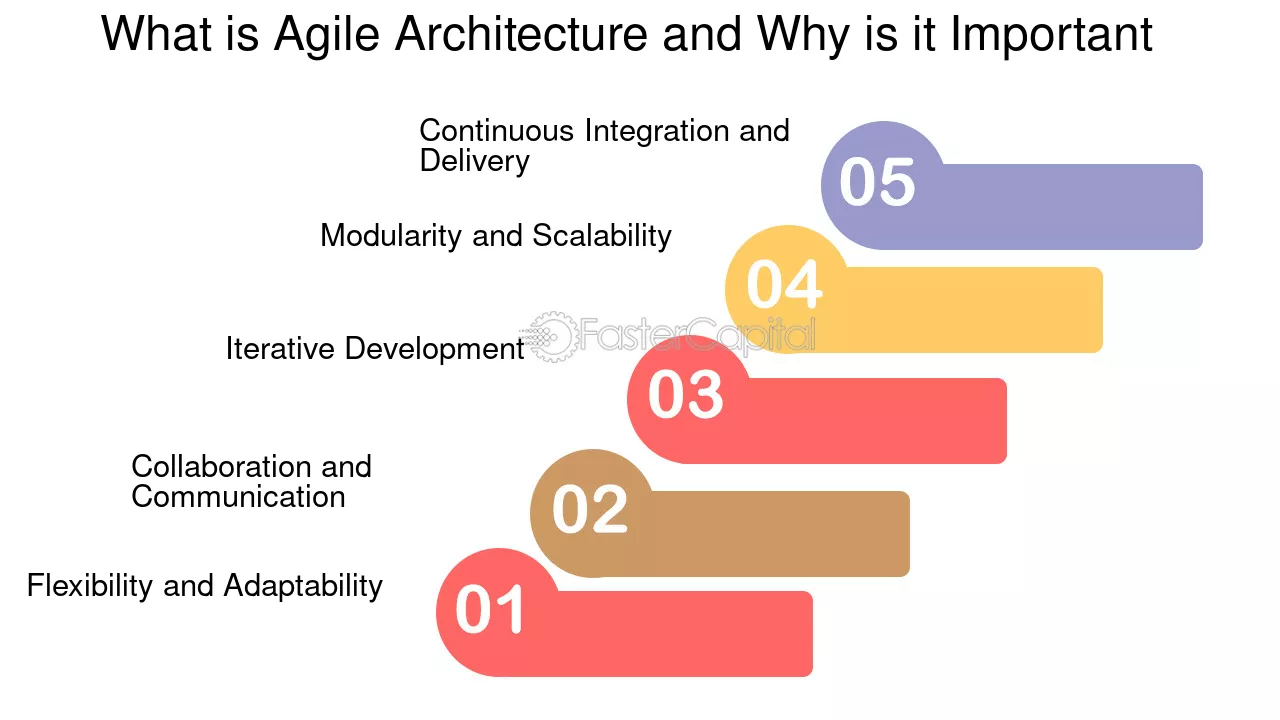 What is Agile Architecture and Why is it Important

Continuous Integration and Delivery

05

Modularity and Scalability

04

FasterCapital

Iterative Development

03

Collaboration and Communication

02

Flexibility and Adaptability

01